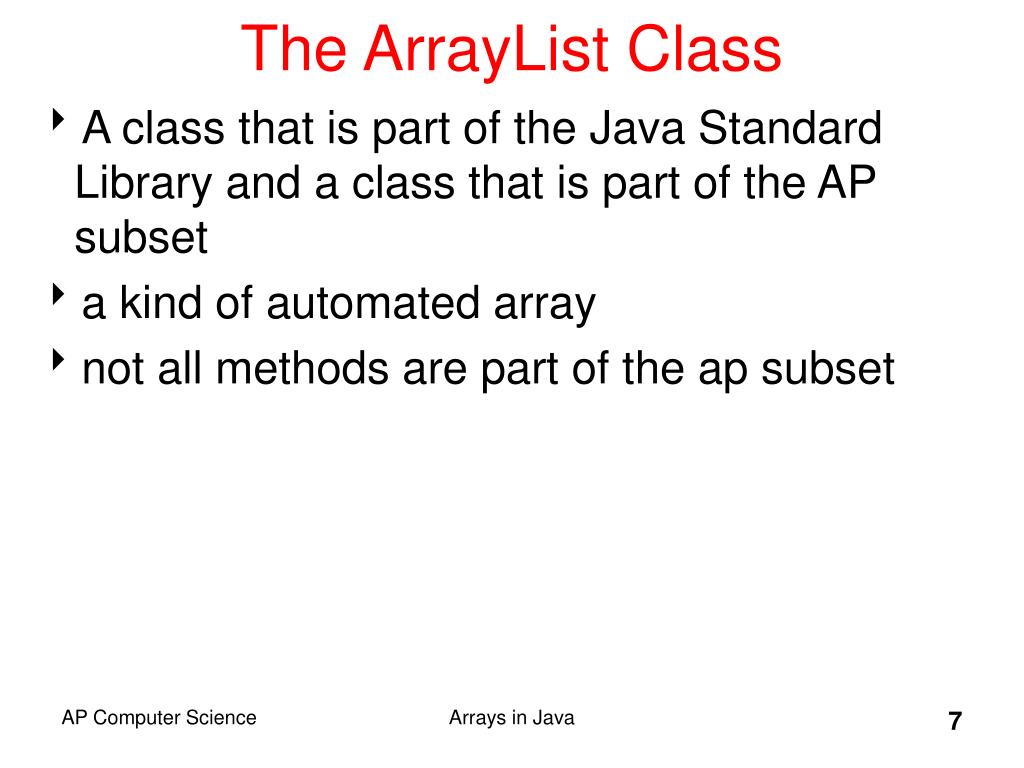 The ArrayList Class

‣ A class that is part of the Java Standard Library and a class that is part of the AP subset

‣ a kind of automated array

‣ not all methods are part of the ap subset

AP Computer Science

Arrays in Java

7